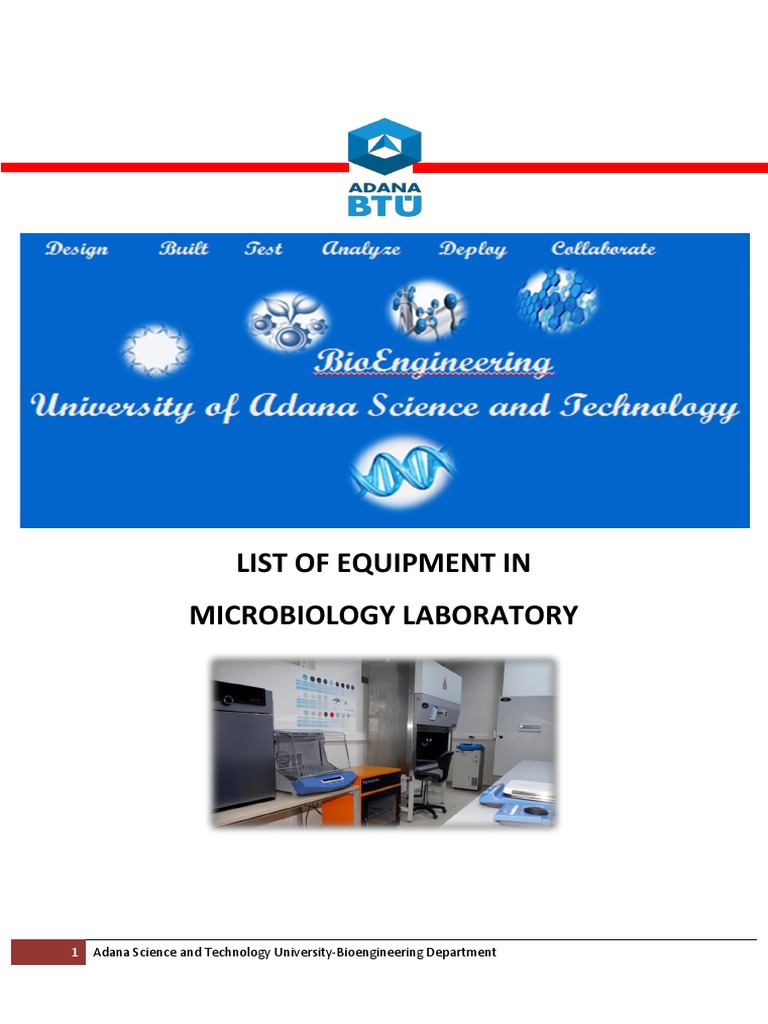 ADANA
BTÜ

Design Built Test Analyze Deploy Collaborate

BioEngineering

University of Adana Science and Technology

LIST OF EQUIPMENT IN

MICROBIOLOGY LABORATORY

1 Adana Science and Technology University-Bioengineering Department